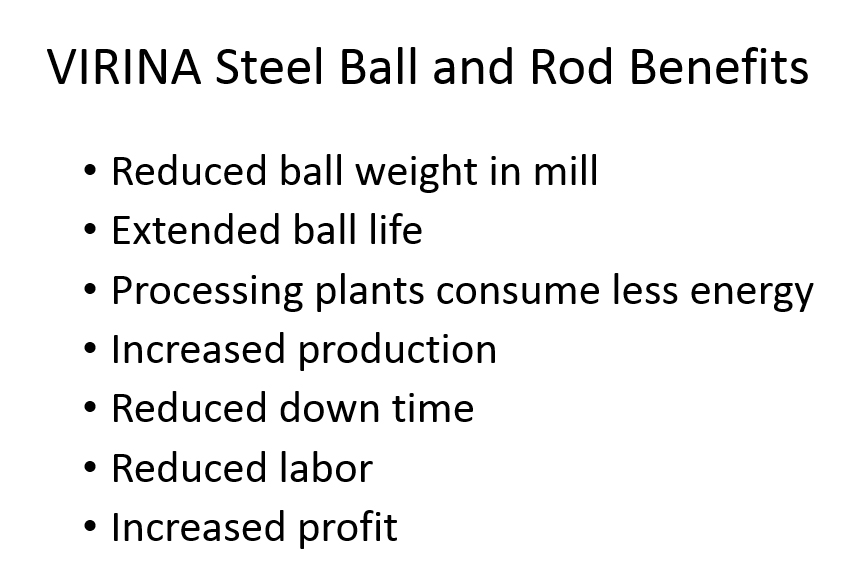 VIRINA Steel Ball and Rod Benefits

• Reduced ball weight in mill
• Extended ball life
• Processing plants consume less energy
• Increased production
• Reduced down time
• Reduced labor
• Increased profit